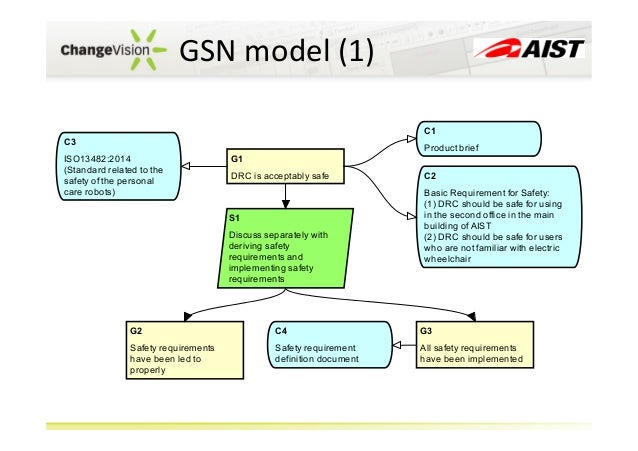 ChangeVision GSN model (1) AIST

C3
ISO13482:2014
(Standard related to the safety of the personal care robots)

G1
DRC is acceptably safe

C1
Product brief

C2
Basic Requirement for Safety:
(1) DRC should be safe for using in the second office in the main building of AIST
(2) DRC should be safe for users who are not familiar with electric wheelchair

S1
Discuss separately with deriving safety requirements and implementing safety requirements

G2
Safety requirements have been led to properly

C4
Safety requirement definition document

G3
All safety requirements have been implemented